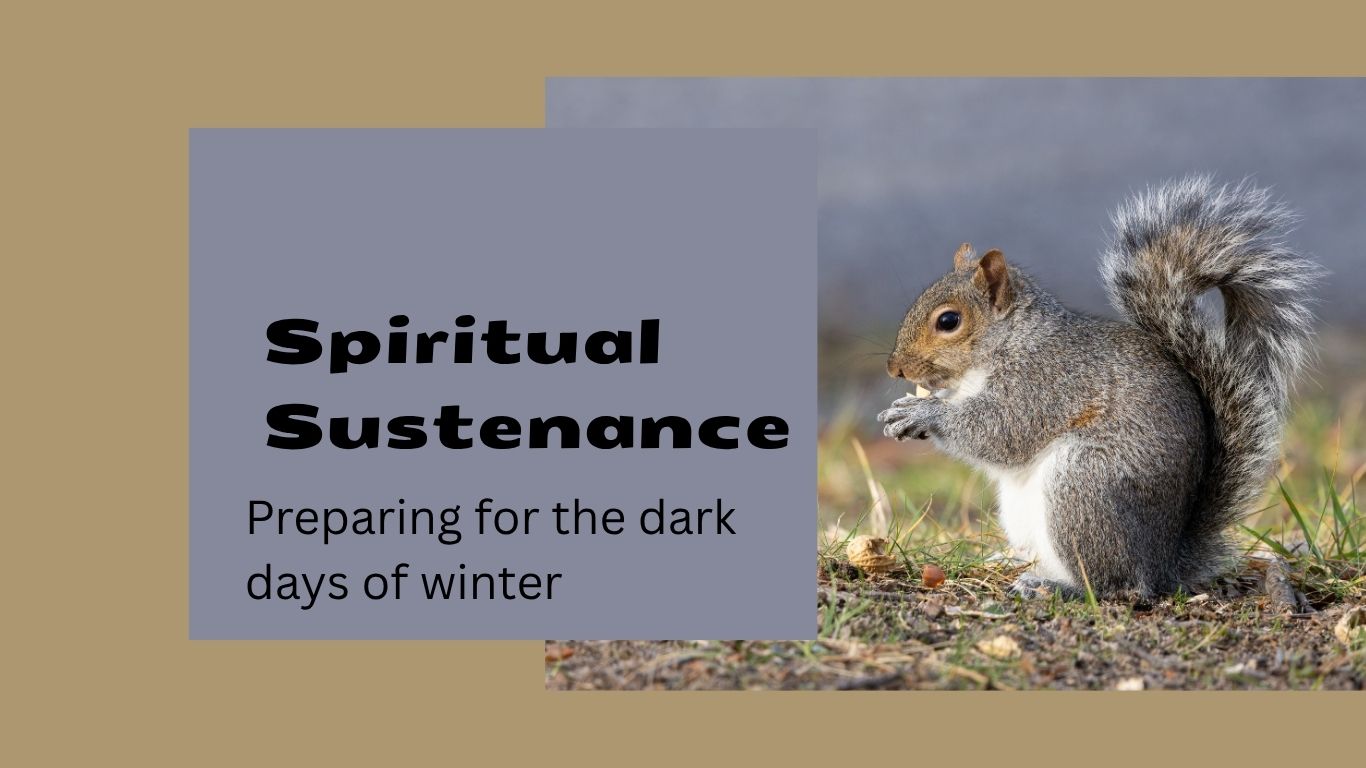 Spiritual Sustenance

Preparing for the dark days of winter